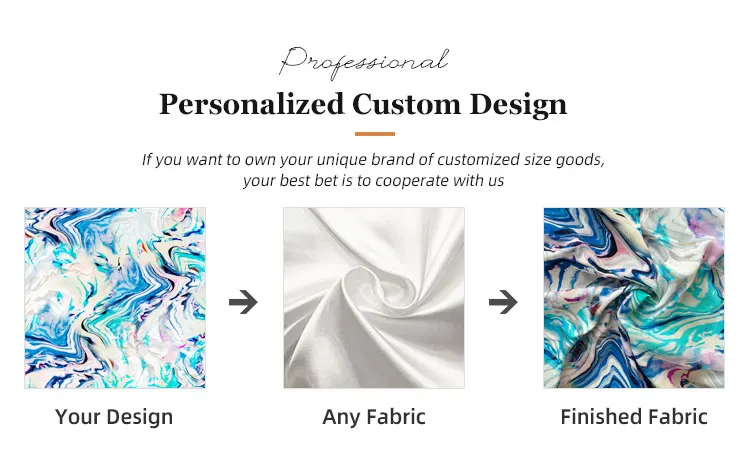 Professional

Personalized Custom Design

If you want to own your unique brand of customized size goods, your best bet is to cooperate with us

Your Design

Any Fabric

Finished Fabric